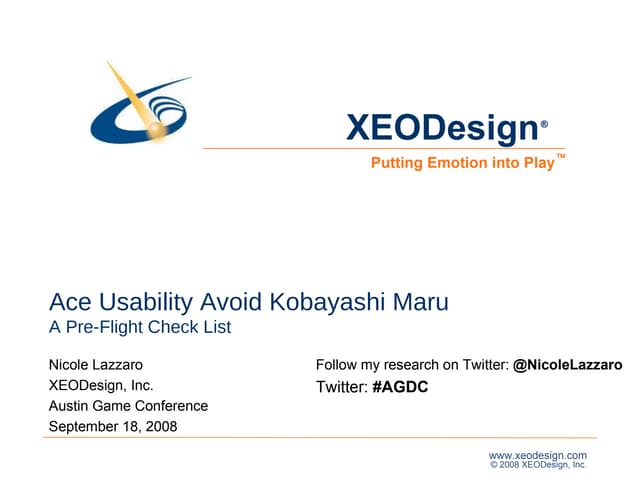 XEODesign®
Putting Emotion into Play™

Ace Usability Avoid Kobayashi Maru
A Pre-Flight Check List

Nicole Lazzaro
XEODesign, Inc.
Austin Game Conference
September 18, 2008

Follow my research on Twitter: @NicoleLazzaro
Twitter: #AGDC

www.xeodesign.com
© 2008 XEODesign, Inc.